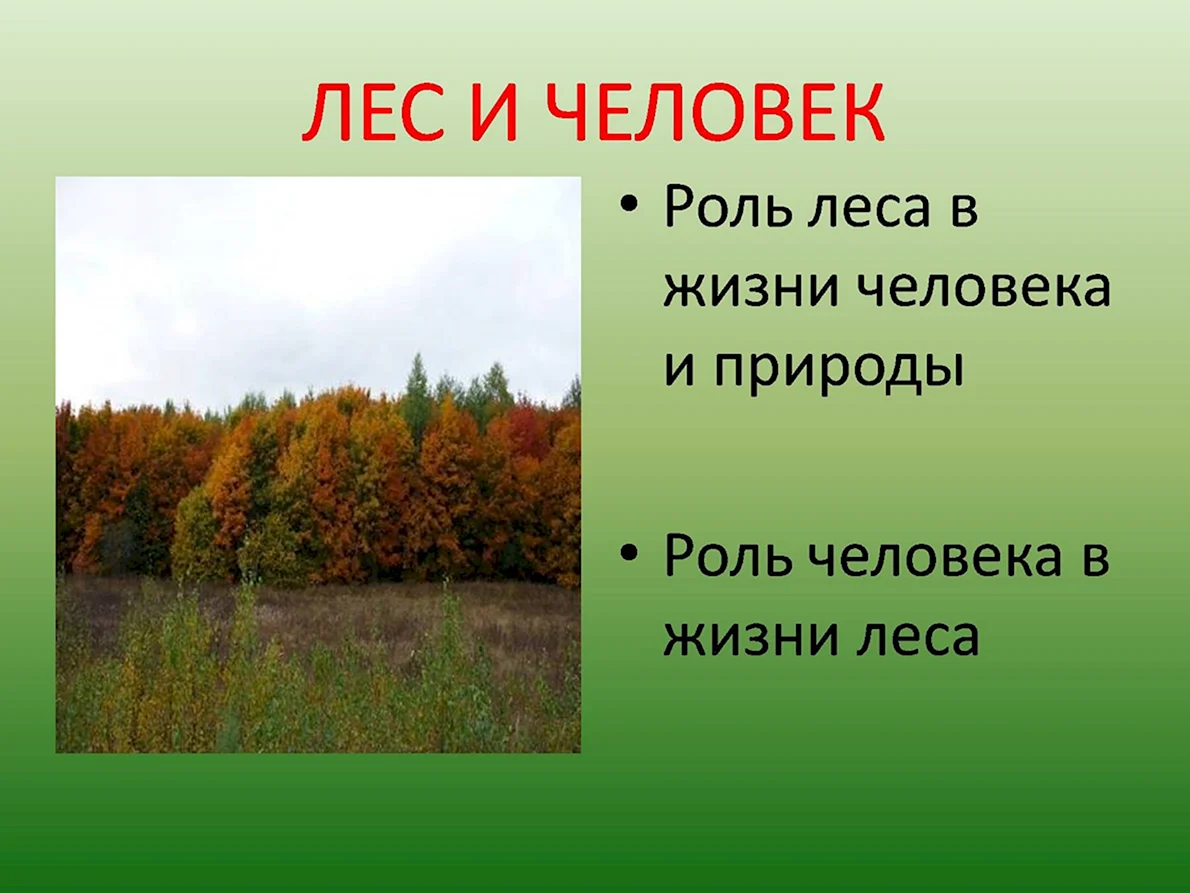 ЛЕС И ЧЕЛОВЕК

• Роль леса в жизни человека и природы

• Роль человека в жизни леса